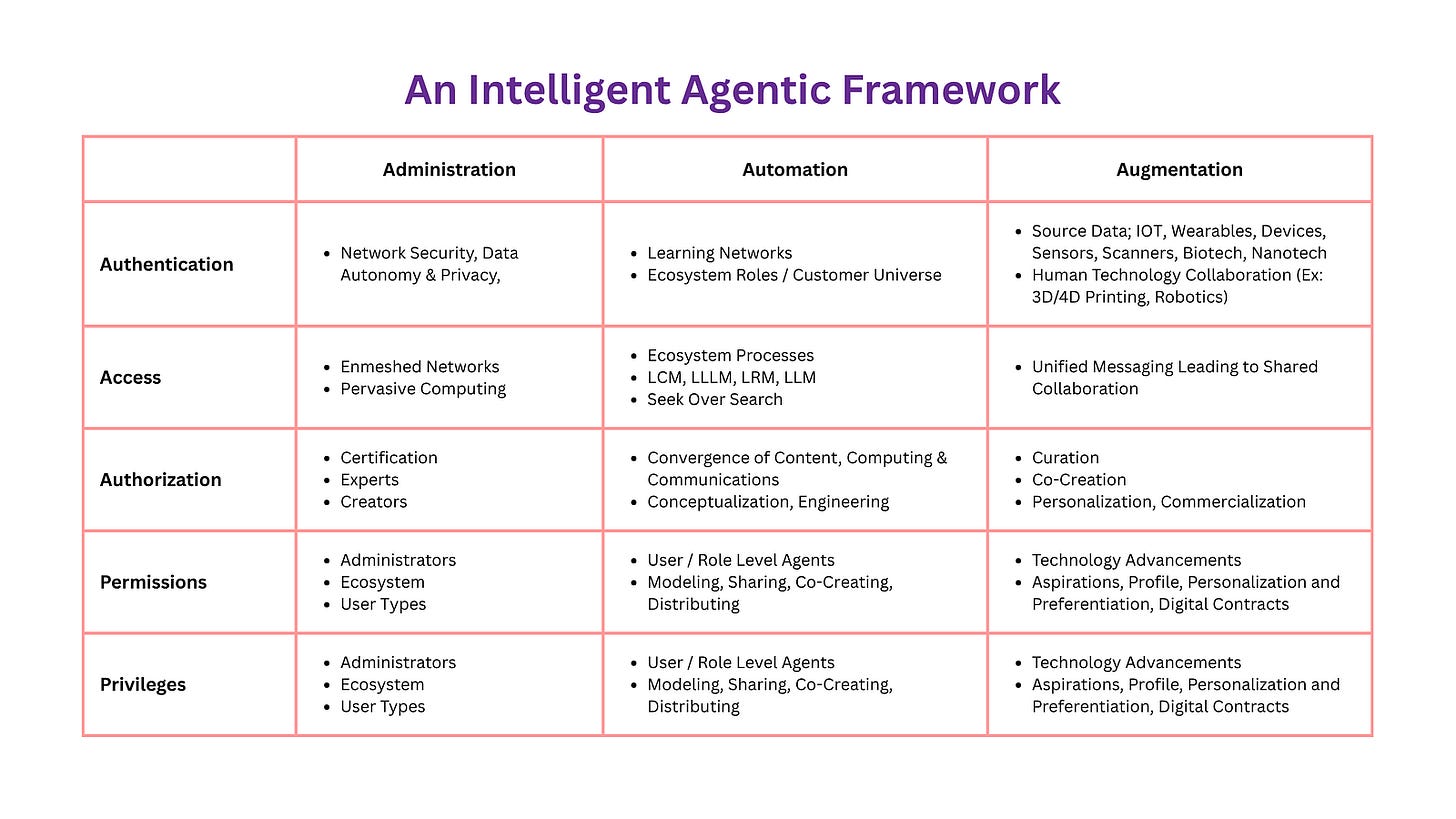 An Intelligent Agentic Framework

| | Administration | Automation | Augmentation |
|---|---|---|---|
| Authentication | • Network Security, Data Autonomy & Privacy, | • Learning Networks • Ecosystem Roles / Customer Universe | • Source Data; IOT, Wearables, Devices, Sensors, Scanners, Biotech, Nanotech • Human Technology Collaboration (Ex: 3D/4D Printing, Robotics) |
| Access | • Enmeshed Networks • Pervasive Computing | • Ecosystem Processes • LCM, LLLM, LRM, LLM • Seek Over Search | • Unified Messaging Leading to Shared Collaboration |
| Authorization | • Certification • Experts • Creators | • Convergence of Content, Computing & Communications • Conceptualization, Engineering | • Curation • Co-Creation • Personalization, Commercialization |
| Permissions | • Administrators • Ecosystem • User Types | • User / Role Level Agents • Modeling, Sharing, Co-Creating, Distributing | • Technology Advancements • Aspirations, Profile, Personalization and Preferentiation, Digital Contracts |
| Privileges | • Administrators • Ecosystem • User Types | • User / Role Level Agents • Modeling, Sharing, Co-Creating, Distributing | • Technology Advancements • Aspirations, Profile, Personalization and Preferentiation, Digital Contracts |